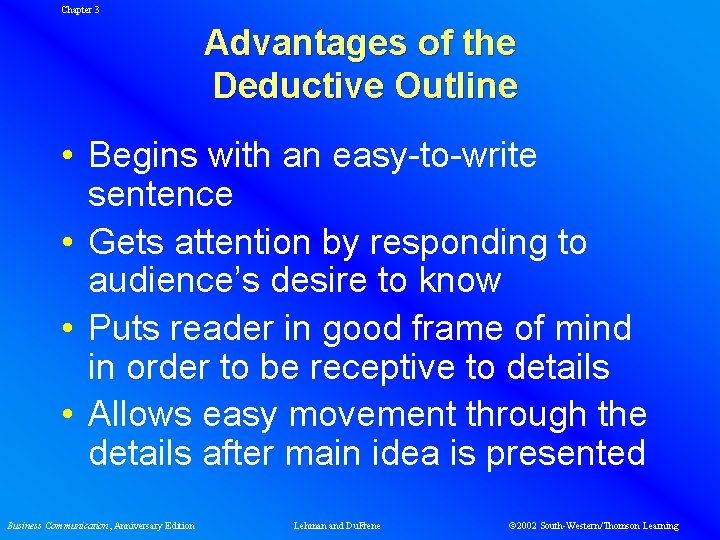 Chapter 3

Advantages of the Deductive Outline

• Begins with an easy-to-write sentence
• Gets attention by responding to audience's desire to know
• Puts reader in good frame of mind in order to be receptive to details
• Allows easy movement through the details after main idea is presented

Business Communication, Anniversary Edition

Lehman and DuFrene

©2002 South-Western/Thomson Learning